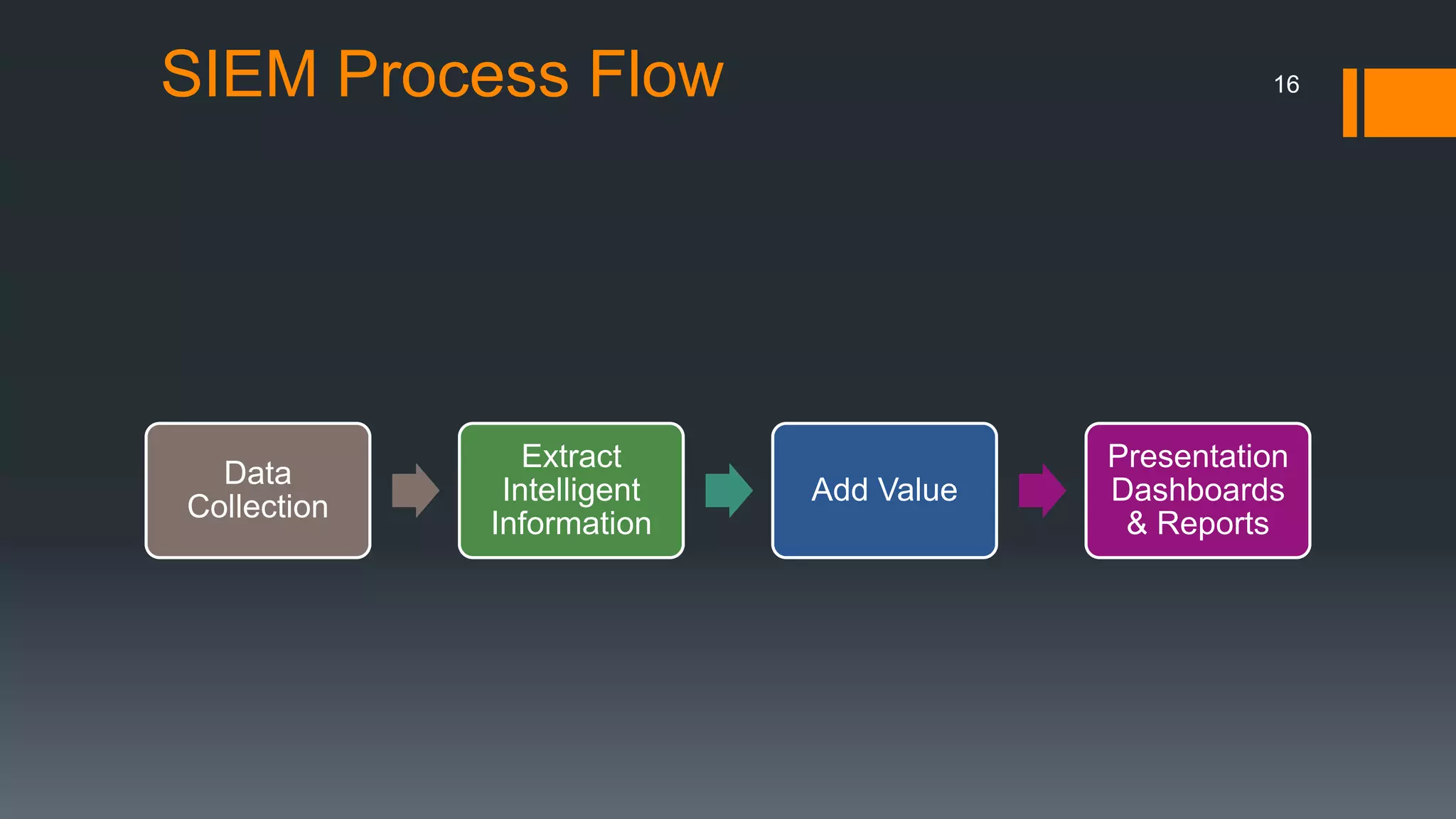 SIEM Process Flow

16

Data Collection

Extract Intelligent Information

Add Value

Presentation Dashboards & Reports